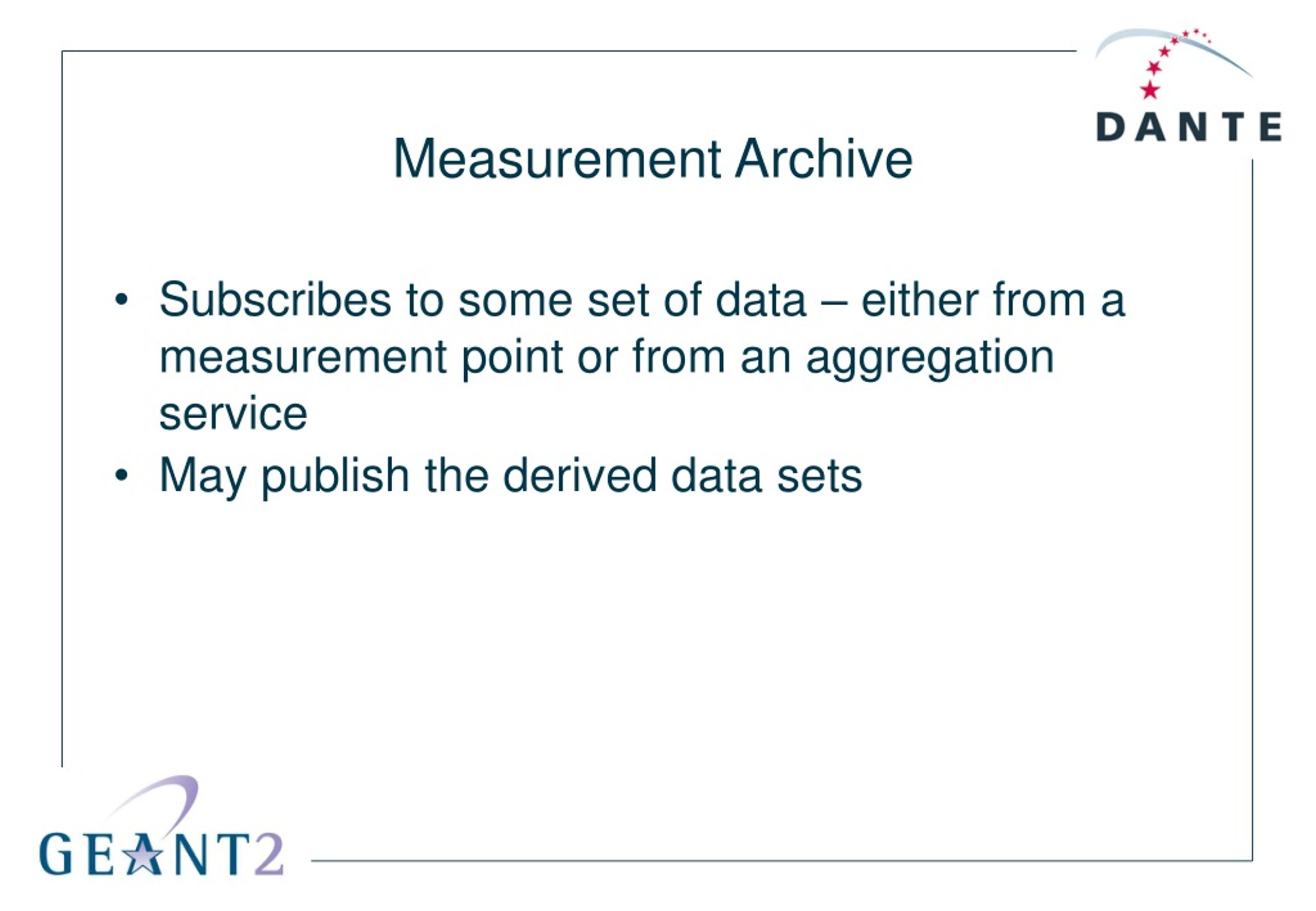 DANTE

Measurement Archive

• Subscribes to some set of data – either from a measurement point or from an aggregation service
• May publish the derived data sets

GEANT2